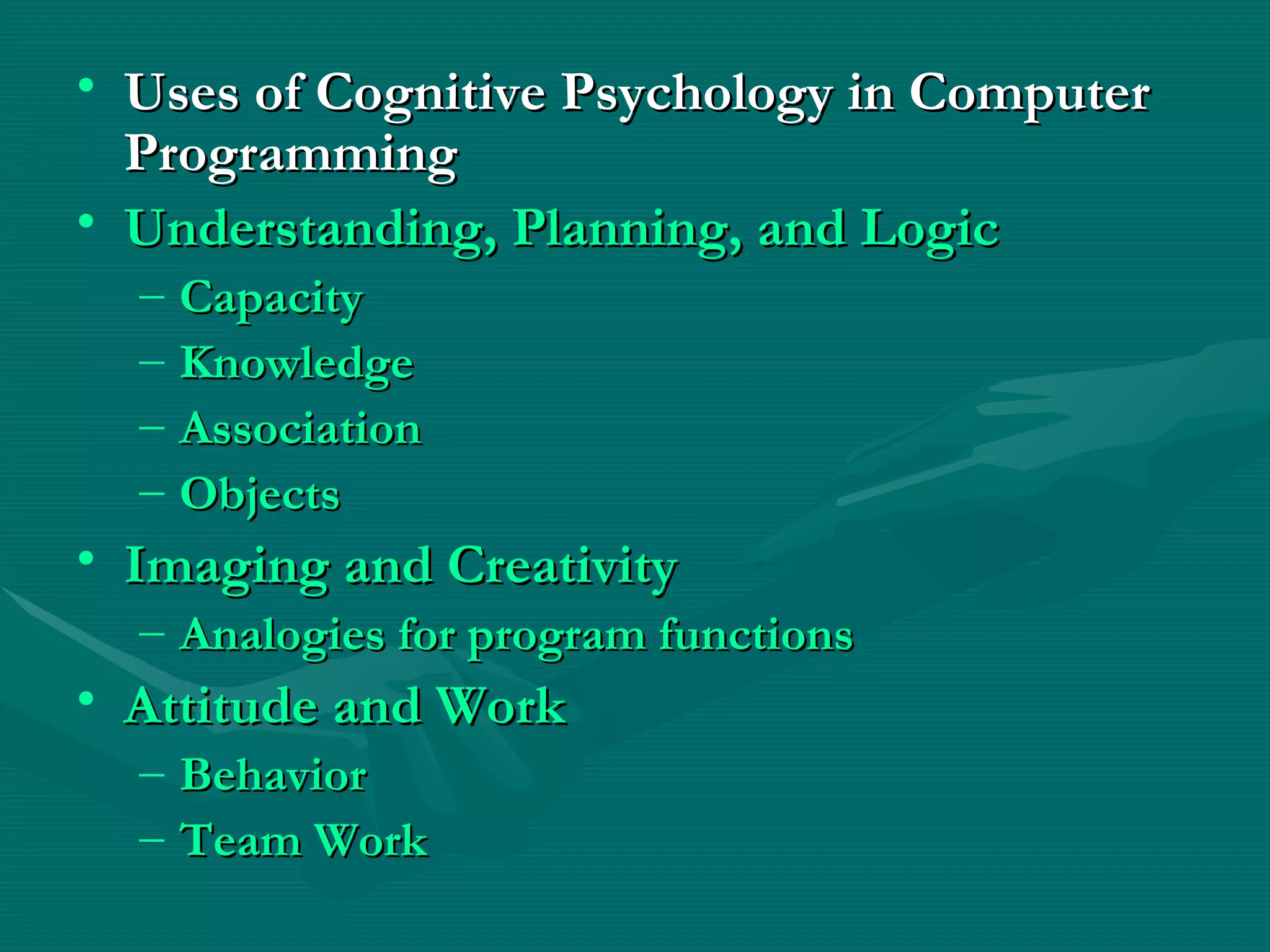 • Uses of Cognitive Psychology in Computer Programming

• Understanding, Planning, and Logic
– Capacity
– Knowledge
– Association
– Objects

• Imaging and Creativity
– Analogies for program functions

• Attitude and Work
– Behavior
– Team Work